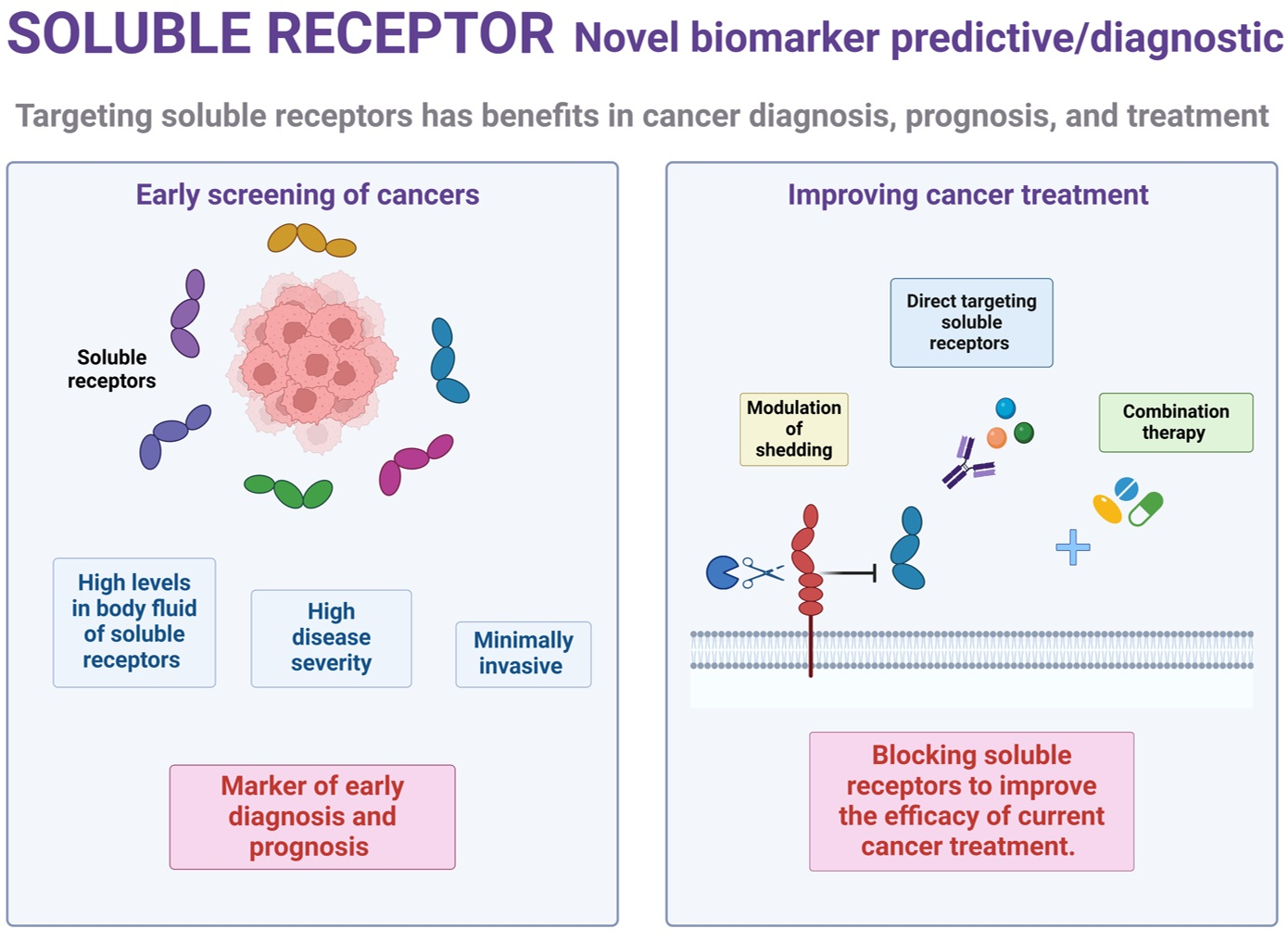 SOLUBLE RECEPTOR Novel biomarker predictive/diagnostic

Targeting soluble receptors has benefits in cancer diagnosis, prognosis, and treatment

Early screening of cancers

Soluble receptors

High levels in body fluid of soluble receptors

High disease severity

Minimally invasive

Marker of early diagnosis and prognosis

Improving cancer treatment

Direct targeting soluble receptors

Modulation of shedding

Combination therapy

Blocking soluble receptors to improve the efficacy of current cancer treatment.